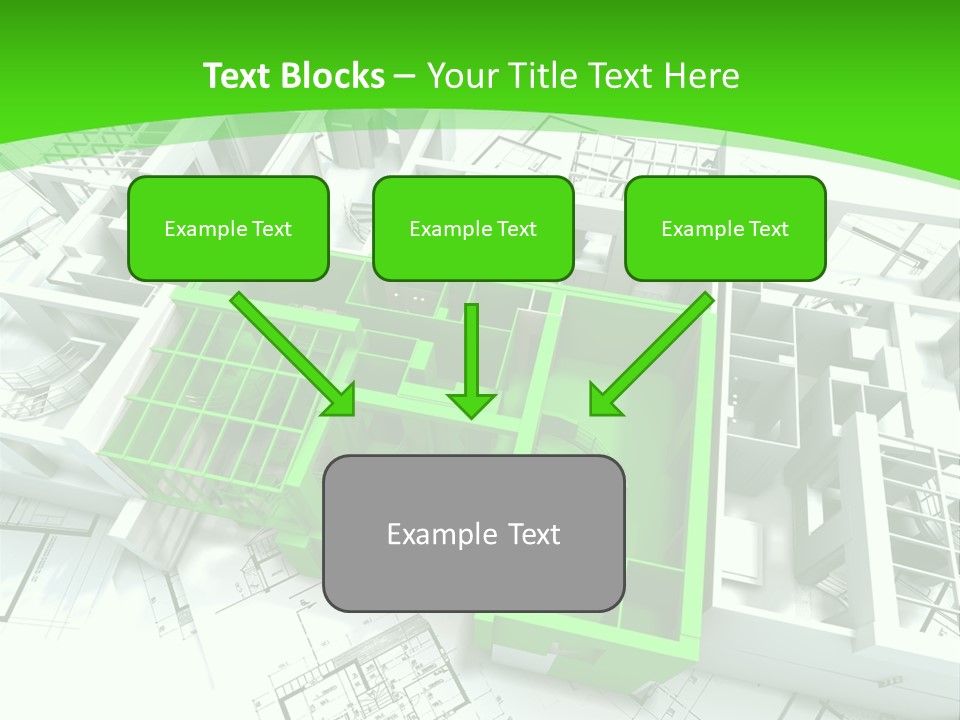 Text Blocks – Your Title Text Here

Example Text

Example Text

Example Text

Example Text